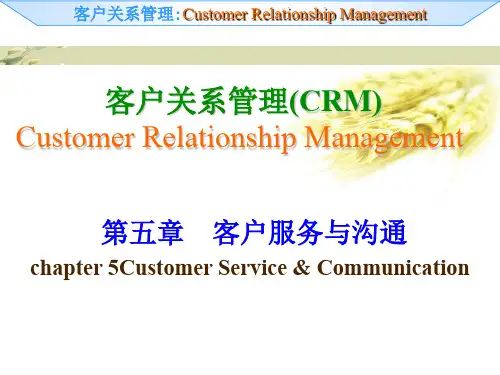 客户关系管理: Customer Relationship Management

客户关系管理(CRM)
Customer Relationship Management

第五章　客户服务与沟通
chapter 5Customer Service & Communication